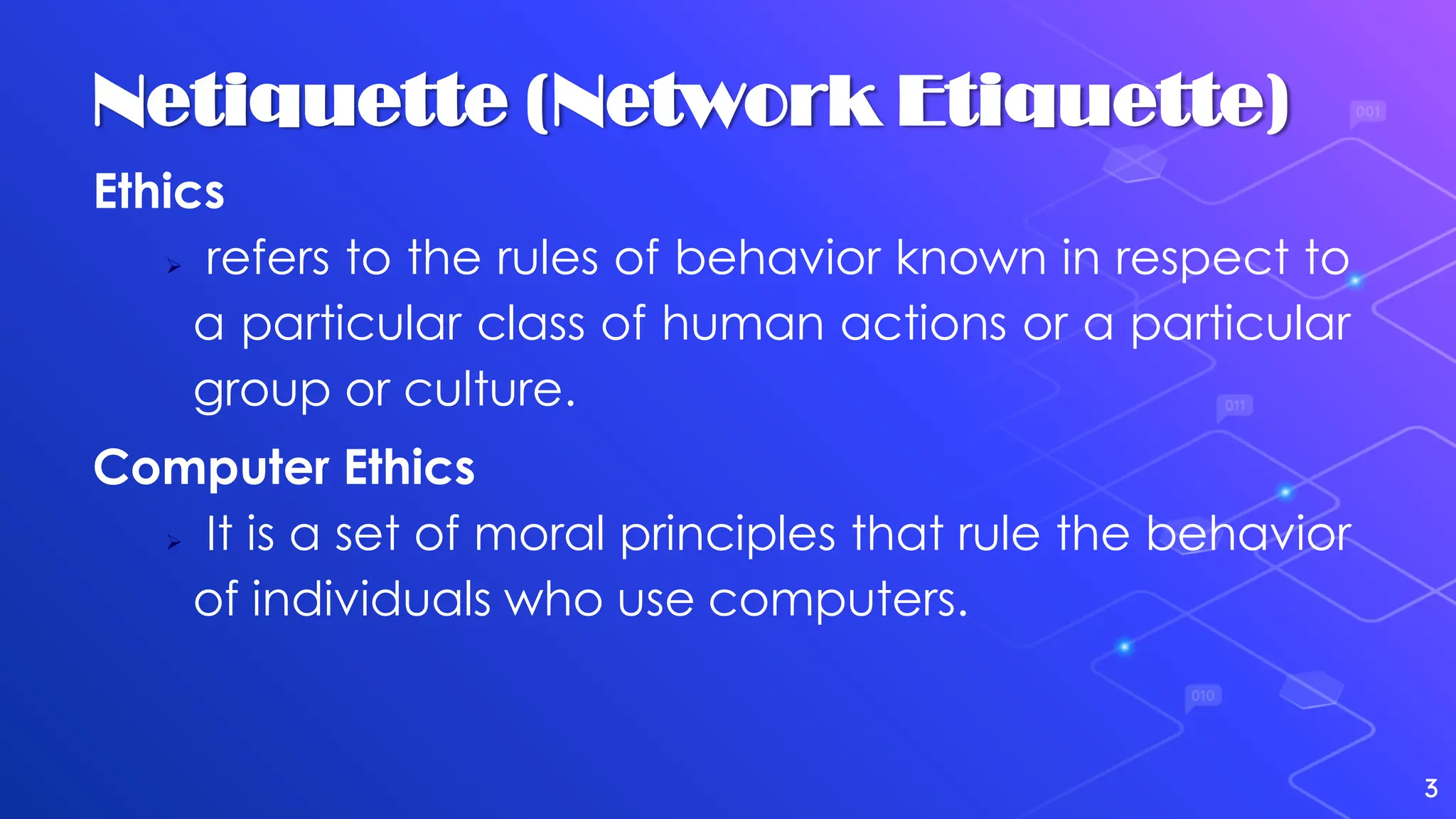 Netiquette (Network Etiquette)

Ethics

➢ refers to the rules of behavior known in respect to a particular class of human actions or a particular group or culture.

Computer Ethics

➢ It is a set of moral principles that rule the behavior of individuals who use computers.

001

011

010

3